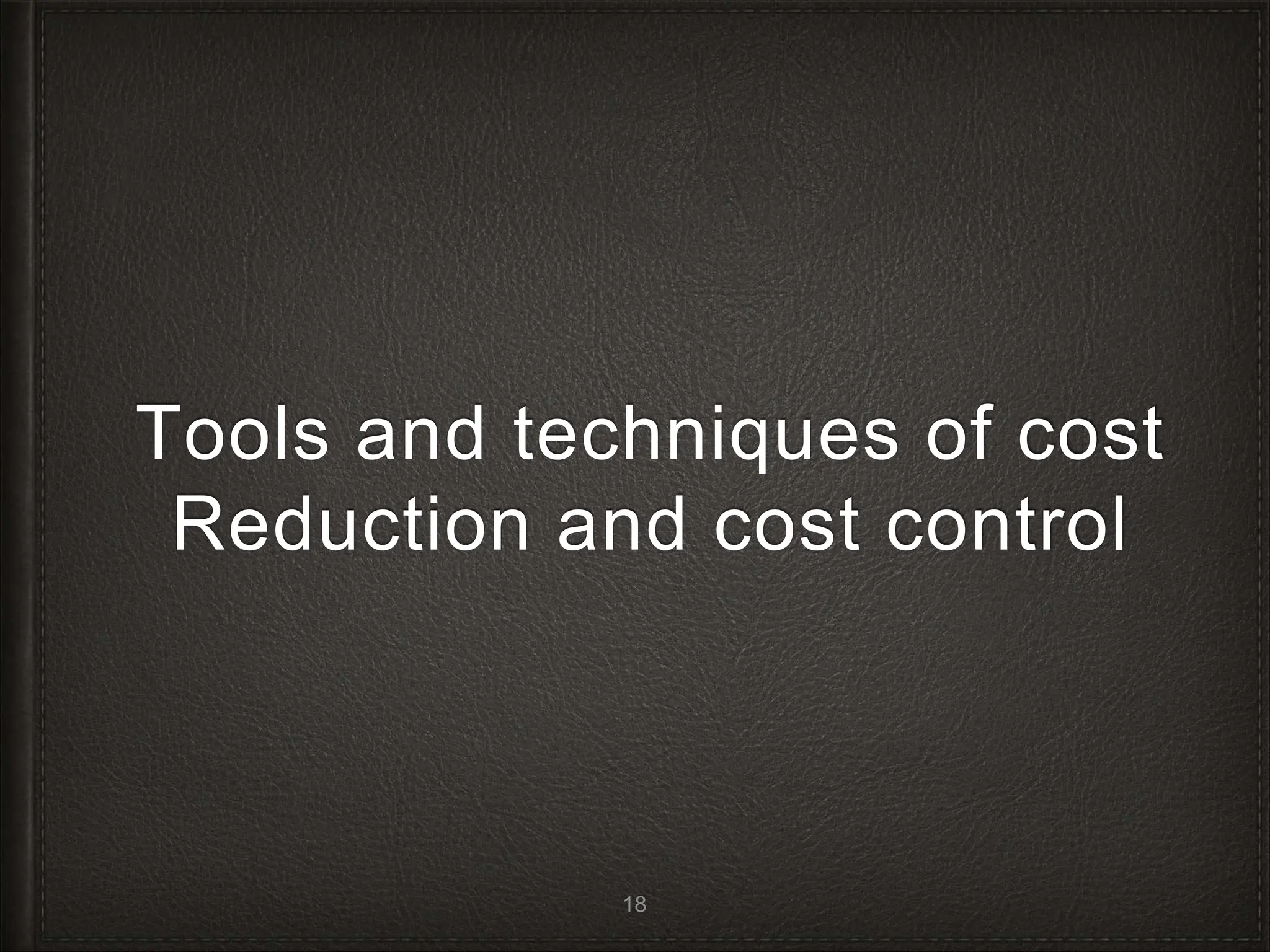 Tools and techniques of cost Reduction and cost control

18